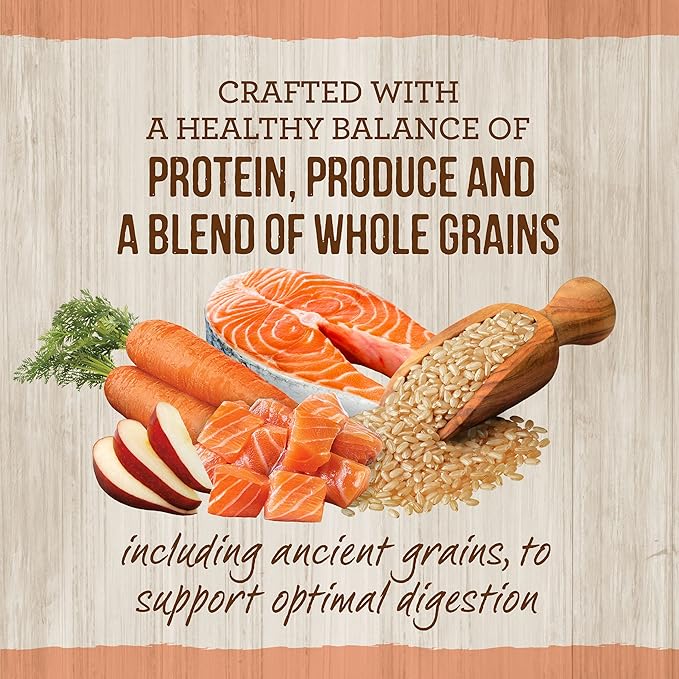 CRAFTED WITH
A HEALTHY BALANCE OF
PROTEIN, PRODUCE AND
A BLEND OF WHOLE GRAINS

including ancient grains, to support optimal digestion